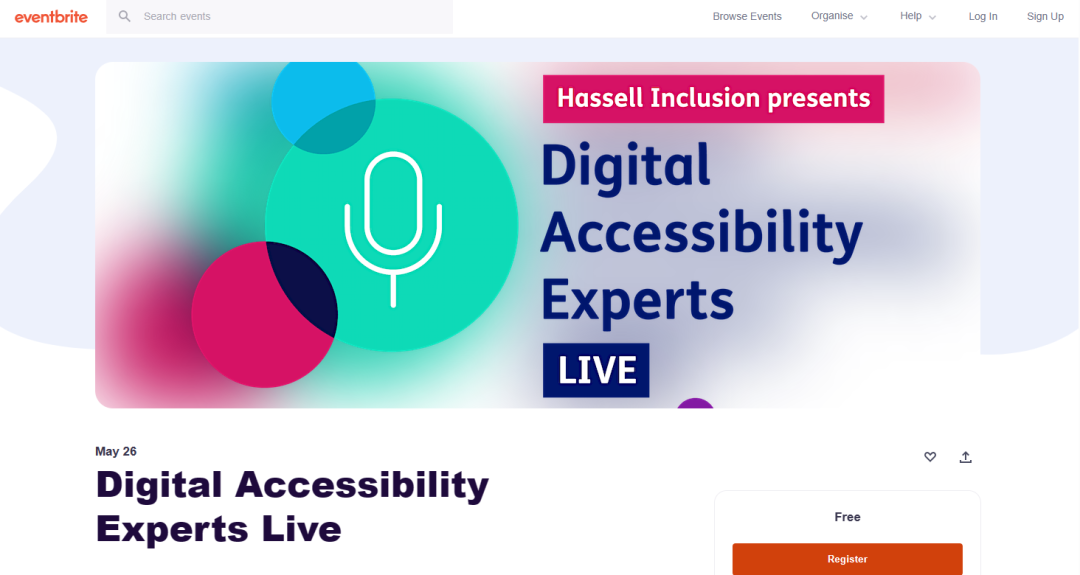 eventbrite

Search events

Browse Events Organise Help Log In Sign Up

Hassell Inclusion presents

Digital Accessibility Experts

LIVE

May 26

Digital Accessibility Experts Live

Free

Register